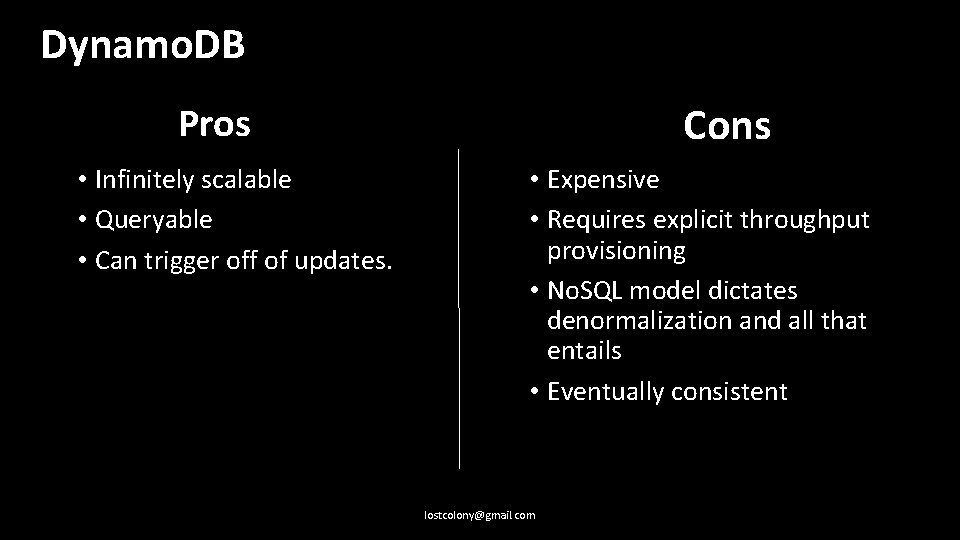 DynamoDB

Pros

• Infinitely scalable
• Queryable
• Can trigger off of updates.

Cons

• Expensive
• Requires explicit throughput provisioning
• NoSQL model dictates denormalization and all that entails
• Eventually consistent

lostcolony@gmail.com